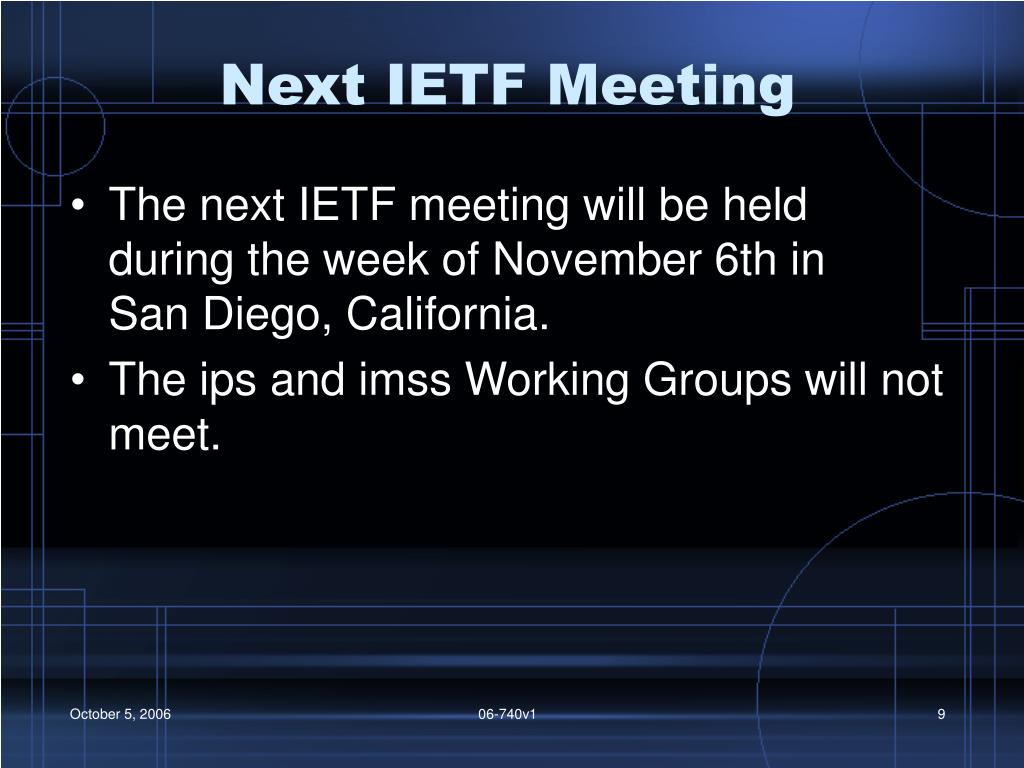 Next IETF Meeting

• The next IETF meeting will be held during the week of November 6th in San Diego, California.

• The ips and imss Working Groups will not meet.

October 5, 2006

06-740v1

9